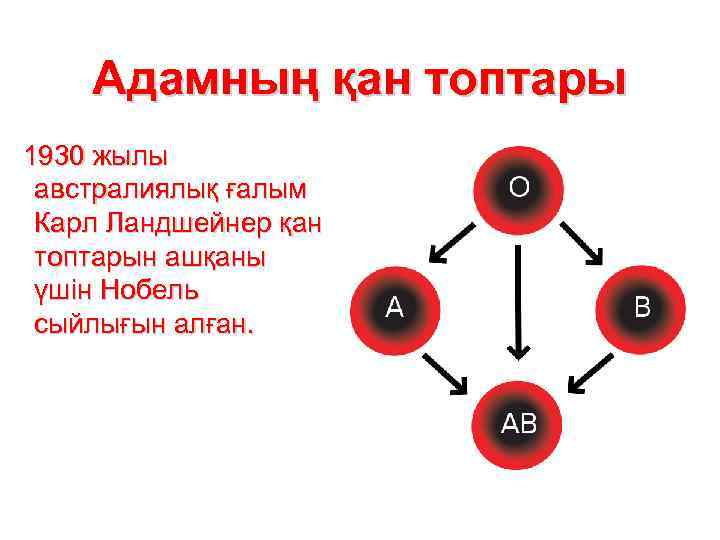 Адамның қан топтары

1930 жылы австралиялық ғалым Карл Ландшейнер қан топтарын ашқаны үшін Нобель сыйлығын алған.

O

A

B

AB